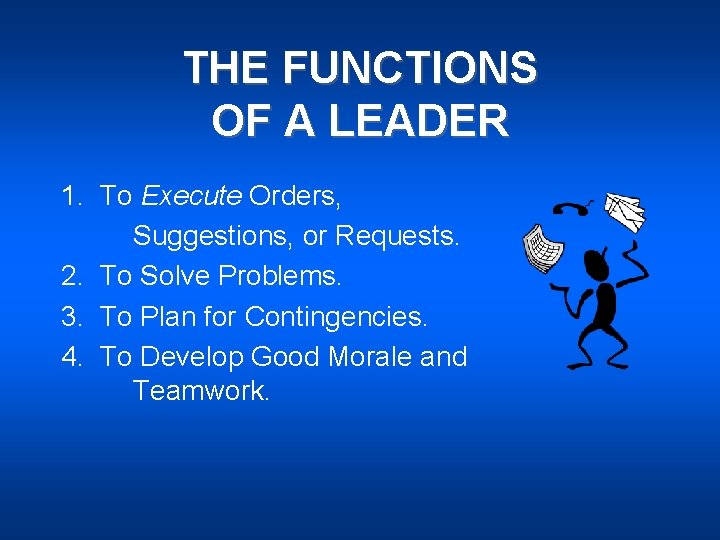 THE FUNCTIONS OF A LEADER

1. To Execute Orders, Suggestions, or Requests.
2. To Solve Problems.
3. To Plan for Contingencies.
4. To Develop Good Morale and Teamwork.